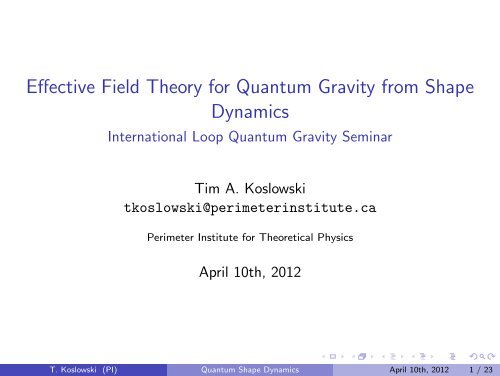 Effective Field Theory for Quantum Gravity from Shape Dynamics
International Loop Quantum Gravity Seminar

Tim A. Koslowski
tkoslowski@perimeterinstitute.ca

Perimeter Institute for Theoretical Physics

April 10th, 2012

T. Koslowski (PI) Quantum Shape Dynamics April 10th, 2012 1 / 23